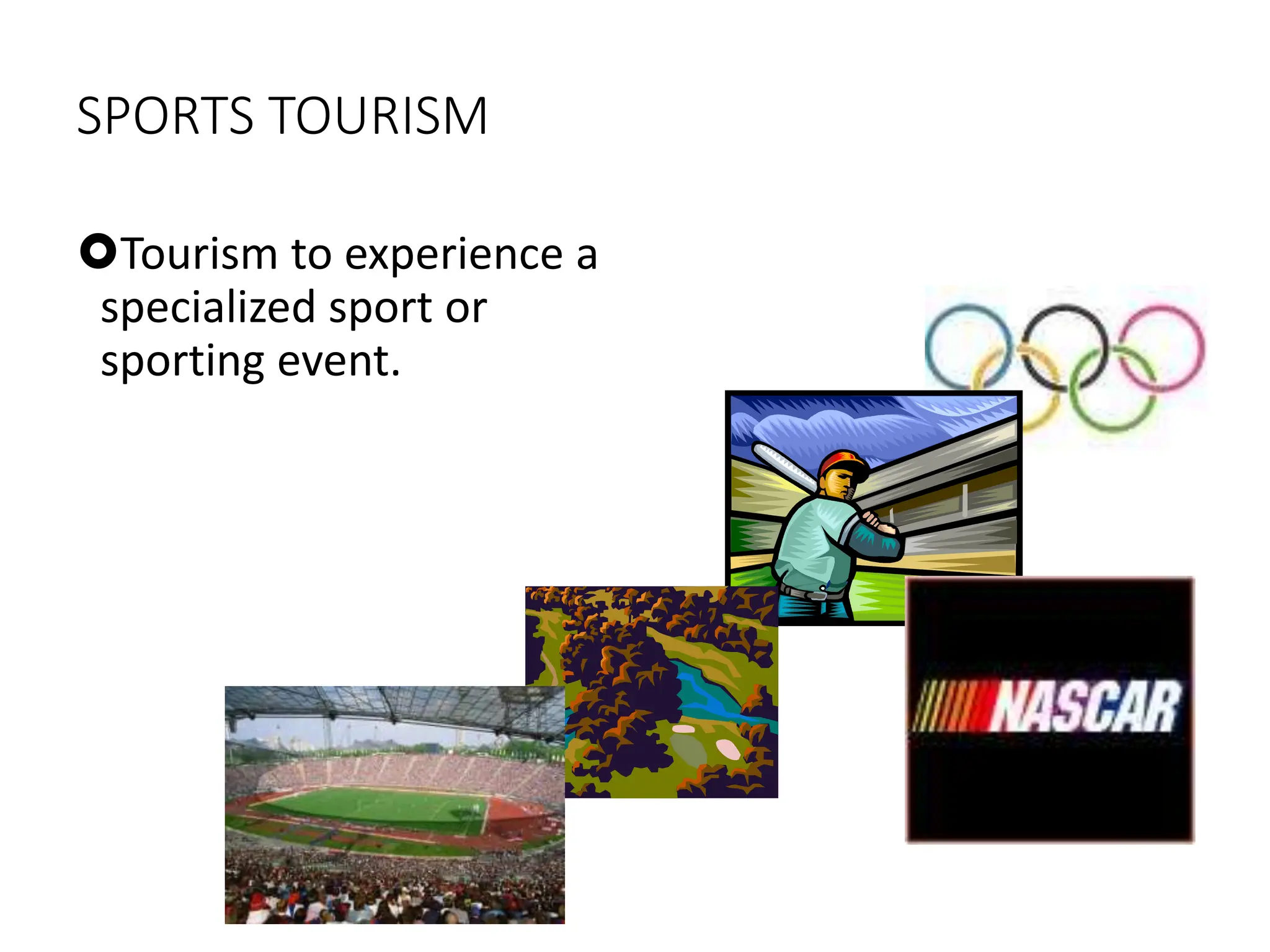 SPORTS TOURISM

Tourism to experience a specialized sport or sporting event.

NASCAR